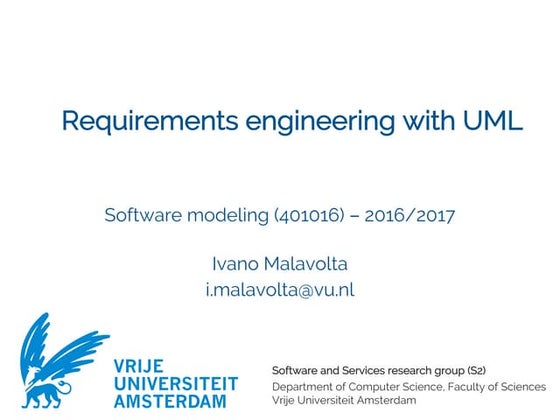 Requirements engineering with UML

Software modeling (401016) – 2016/2017

Ivano Malavolta
i.malavolta@vu.nl

VRIJE
UNIVERSITEIT
AMSTERDAM

Software and Services research group (S2)
Department of Computer Science, Faculty of Sciences
Vrije Universiteit Amsterdam